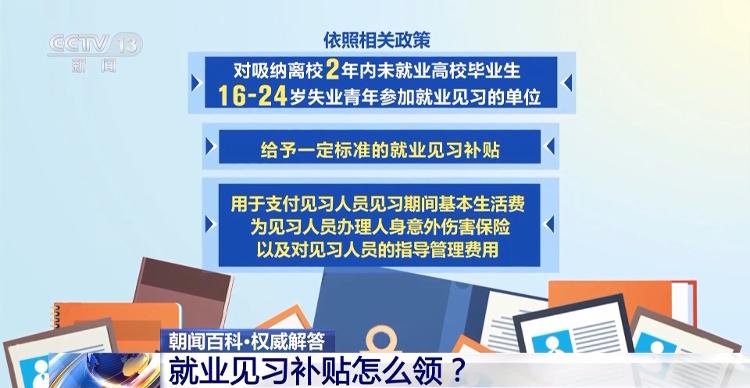 CCTV 13
新闻

依照相关政策

对吸纳离校2年内未就业高校毕业生
16-24岁失业青年参加就业见习的单位

给予一定标准的就业见习补贴

用于支付见习人员见习期间基本生活费
为见习人员办理人身意外伤害保险
以及对见习人员的指导管理费用

朝闻百科·权威解答
就业见习补贴怎么领？